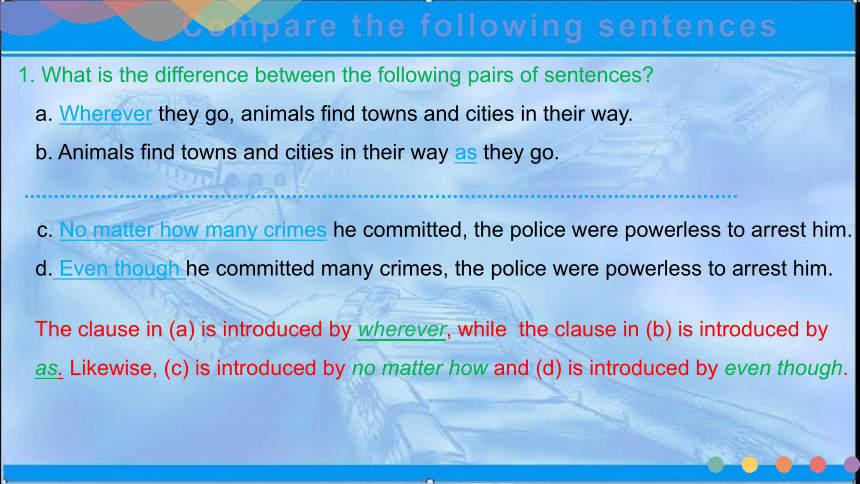 Compare the following sentences

1. What is the difference between the following pairs of sentences?

a. Wherever they go, animals find towns and cities in their way.

b. Animals find towns and cities in their way as they go.

c. No matter how many crimes he committed, the police were powerless to arrest him.

d. Even though he committed many crimes, the police were powerless to arrest him.

The clause in (a) is introduced by wherever, while the clause in (b) is introduced by as. Likewise, (c) is introduced by no matter how and (d) is introduced by even though.